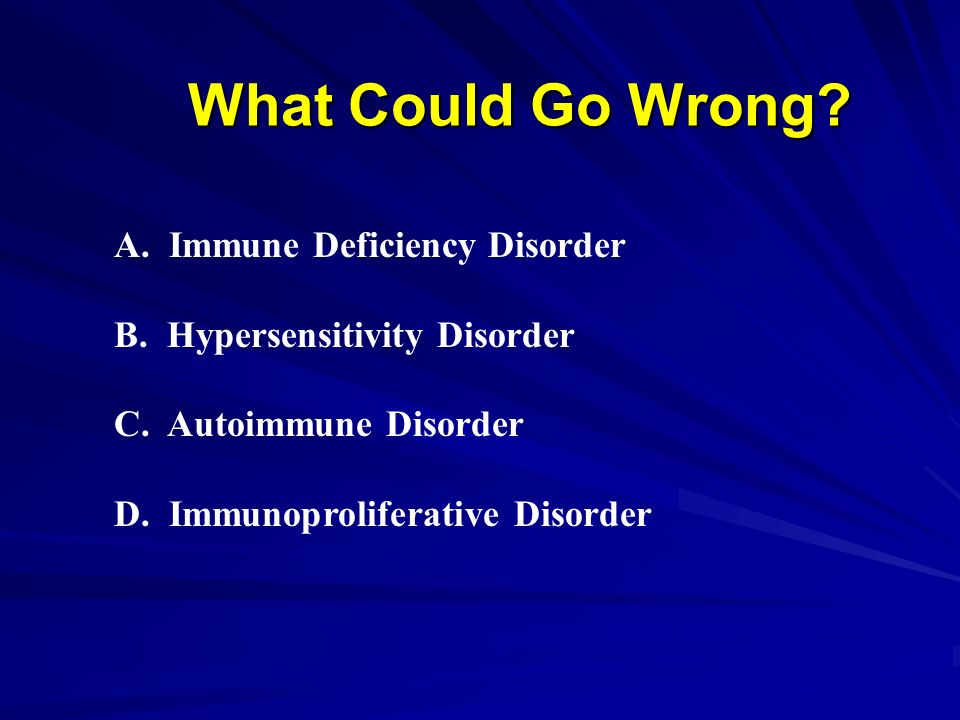 What Could Go Wrong?

A. Immune Deficiency Disorder

B. Hypersensitivity Disorder

C. Autoimmune Disorder

D. Immunoproliferative Disorder